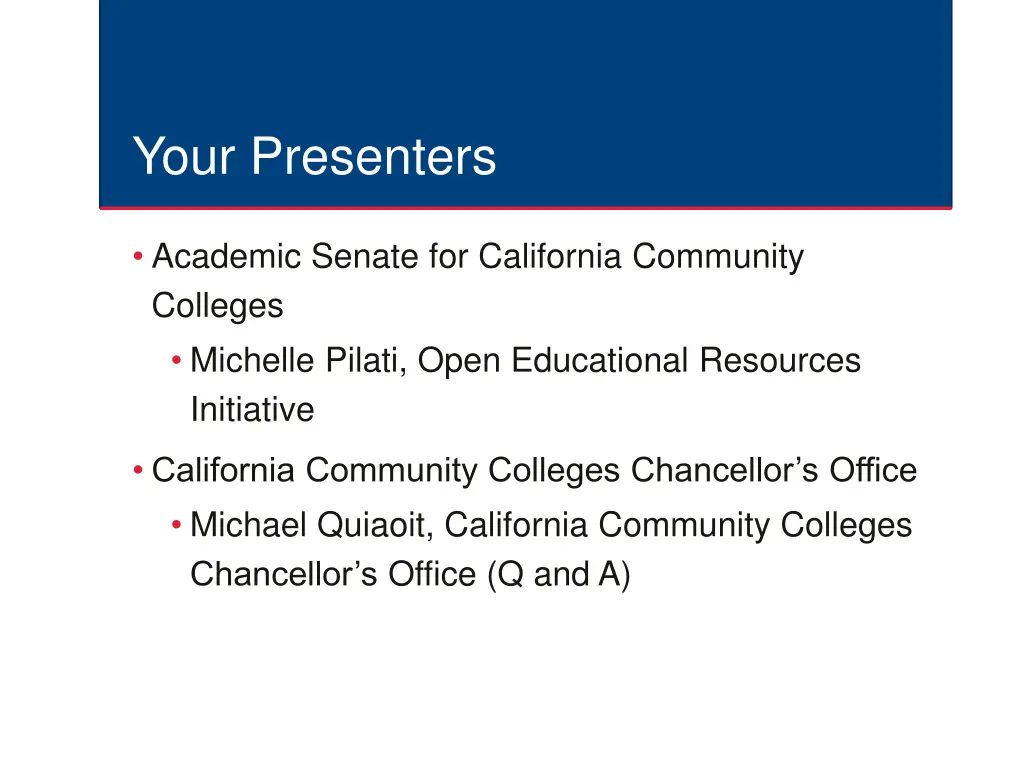 Your Presenters

• Academic Senate for California Community Colleges
  • Michelle Pilati, Open Educational Resources Initiative
• California Community Colleges Chancellor’s Office
  • Michael Quiaoit, California Community Colleges Chancellor’s Office (Q and A)